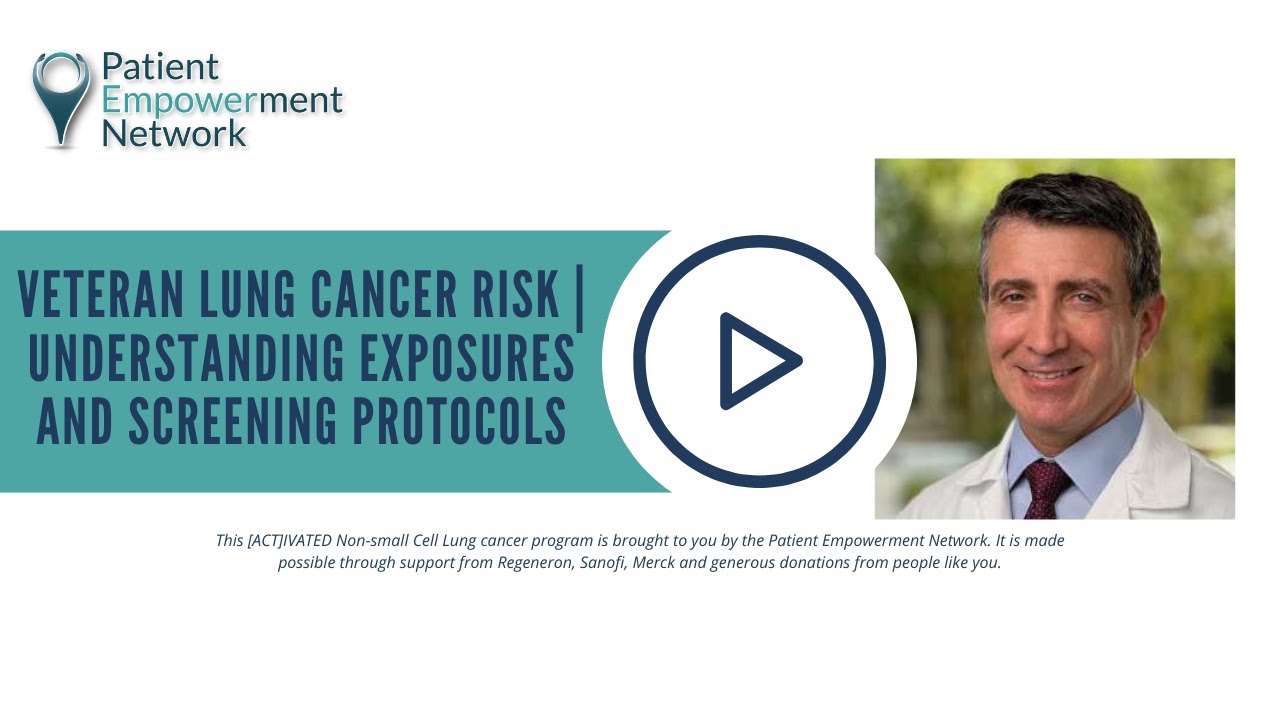 Patient Empowerment Network

VETERAN LUNG CANCER RISK | UNDERSTANDING EXPOSURES AND SCREENING PROTOCOLS

This [ACT]IVATED Non-small Cell Lung cancer program is brought to you by the Patient Empowerment Network. It is made possible through support from Regeneron, Sanofi, Merck and generous donations from people like you.